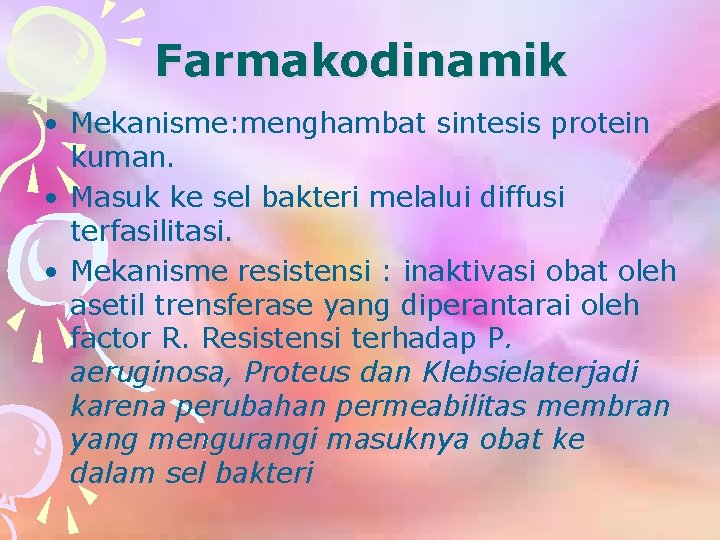 Farmakodinamik

• Mekanisme:menghambat sintesis protein kuman.
• Masuk ke sel bakteri melalui diffusi terfasilitasi.
• Mekanisme resistensi : inaktivasi obat oleh asetil trensferase yang diperantarai oleh factor R. Resistensi terhadap P. aeruginosa, Proteus dan Klebsielaterjadi karena perubahan permeabilitas membran yang mengurangi masuknya obat ke dalam sel bakteri